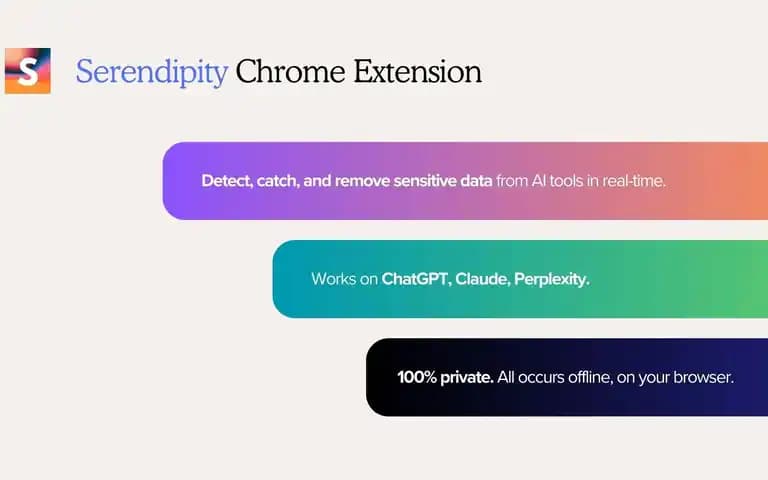 S

Serendipity Chrome Extension

Detect, catch, and remove sensitive data from AI tools in real-time.

Works on ChatGPT, Claude, Perplexity.

100% private. All occurs offline, on your browser.